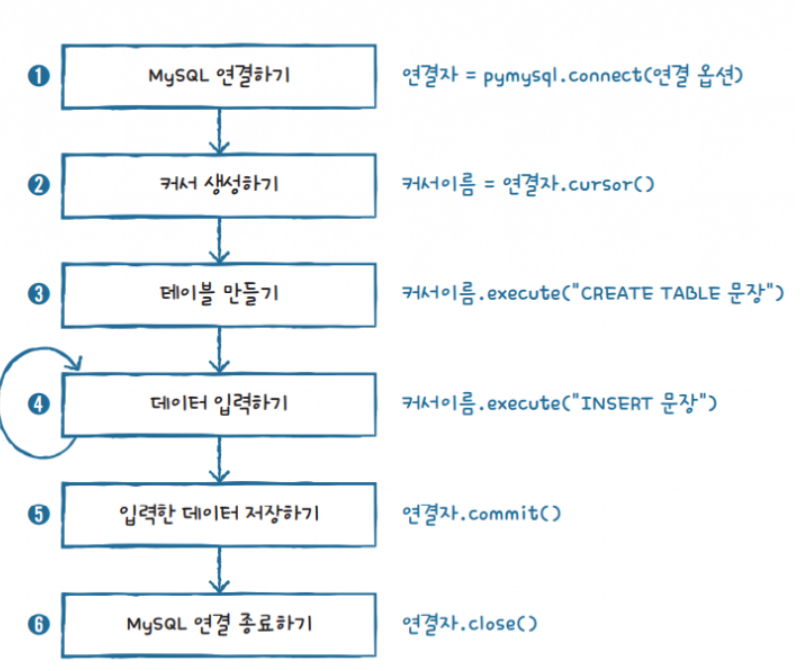 ❶ MySQL 연결하기 연결자 = pymysql.connect(연결 옵션)

❷ 커서 생성하기 커서이름 = 연결자.cursor()

❸ 테이블 만들기 커서이름.execute("CREATE TABLE 문장")

❹ 데이터 입력하기 커서이름.execute("INSERT 문장")

❺ 입력한 데이터 저장하기 연결자.commit()

❻ MySQL 연결 종료하기 연결자.close()